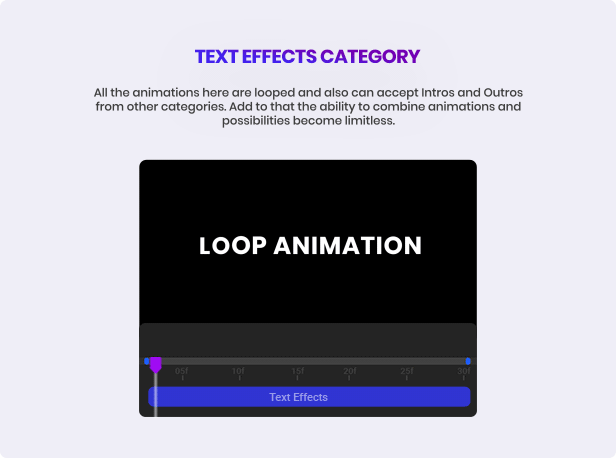 TEXT EFFECTS CATEGORY

All the animations here are looped and also can accept Intros and Outros from other categories. Add to that the ability to combine animations and possibilities become limitless.

LOOP ANIMATION

05f 10f 15f 20f 25f 30f

Text Effects